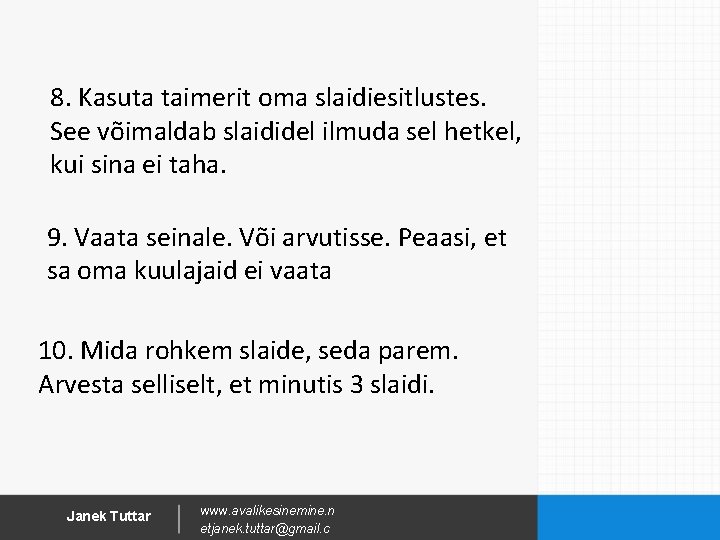 8. Kasuta taimerit oma slaidiesitlustes. See võimaldab slaididel ilmuda sel hetkel, kui sina ei taha.

9. Vaata seinale. Või arvutisse. Peaasi, et sa oma kuulajaid ei vaata

10. Mida rohkem slaide, seda parem. Arvesta selliselt, et minutis 3 slaidi.

Janek Tuttar

www.avalikesinemine.n
etjanek.tuttar@gmail.c